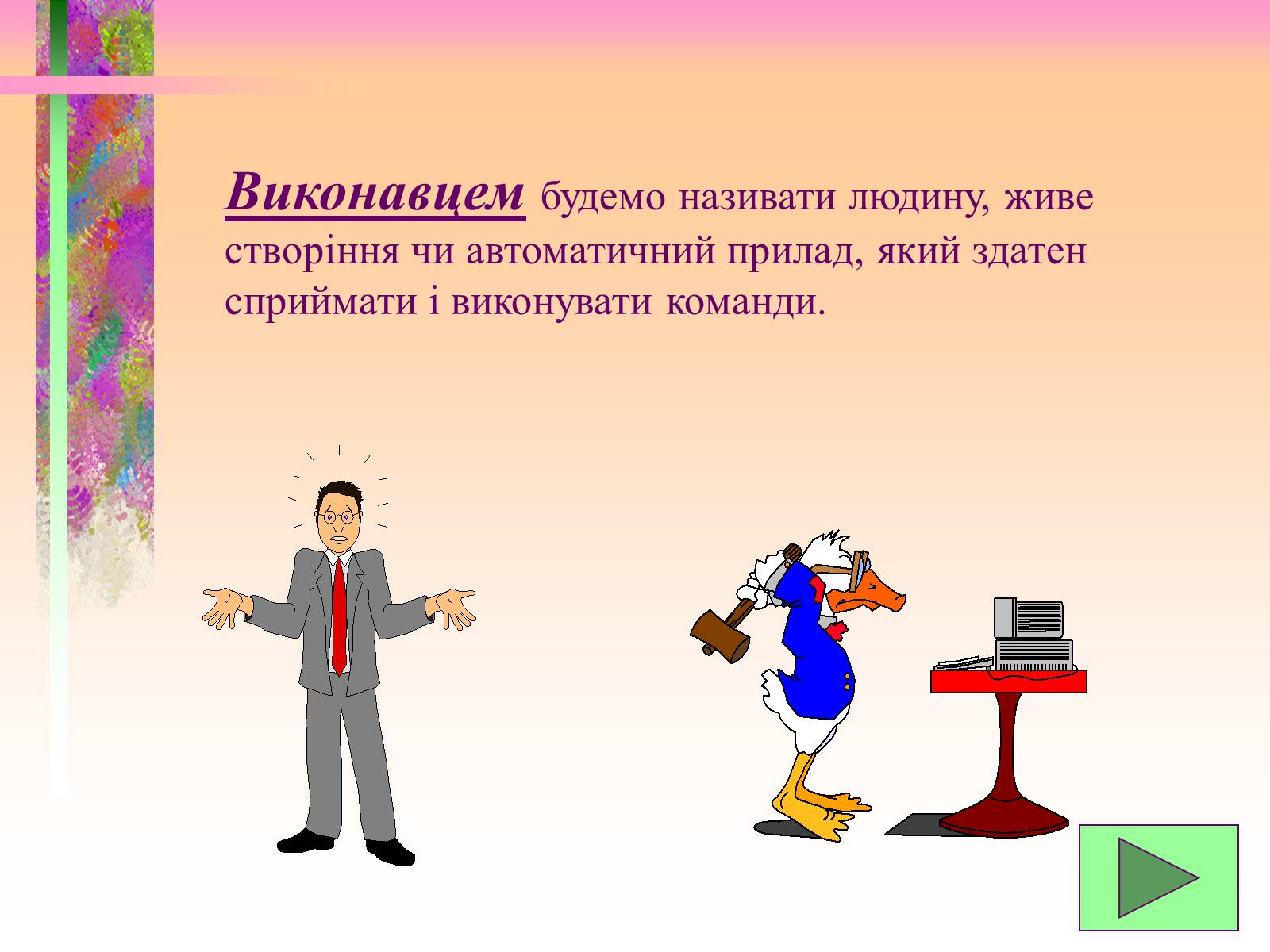 Виконавцем будемо називати людину, живе створіння чи автоматичний прилад, який здатен сприймати і виконувати команди.